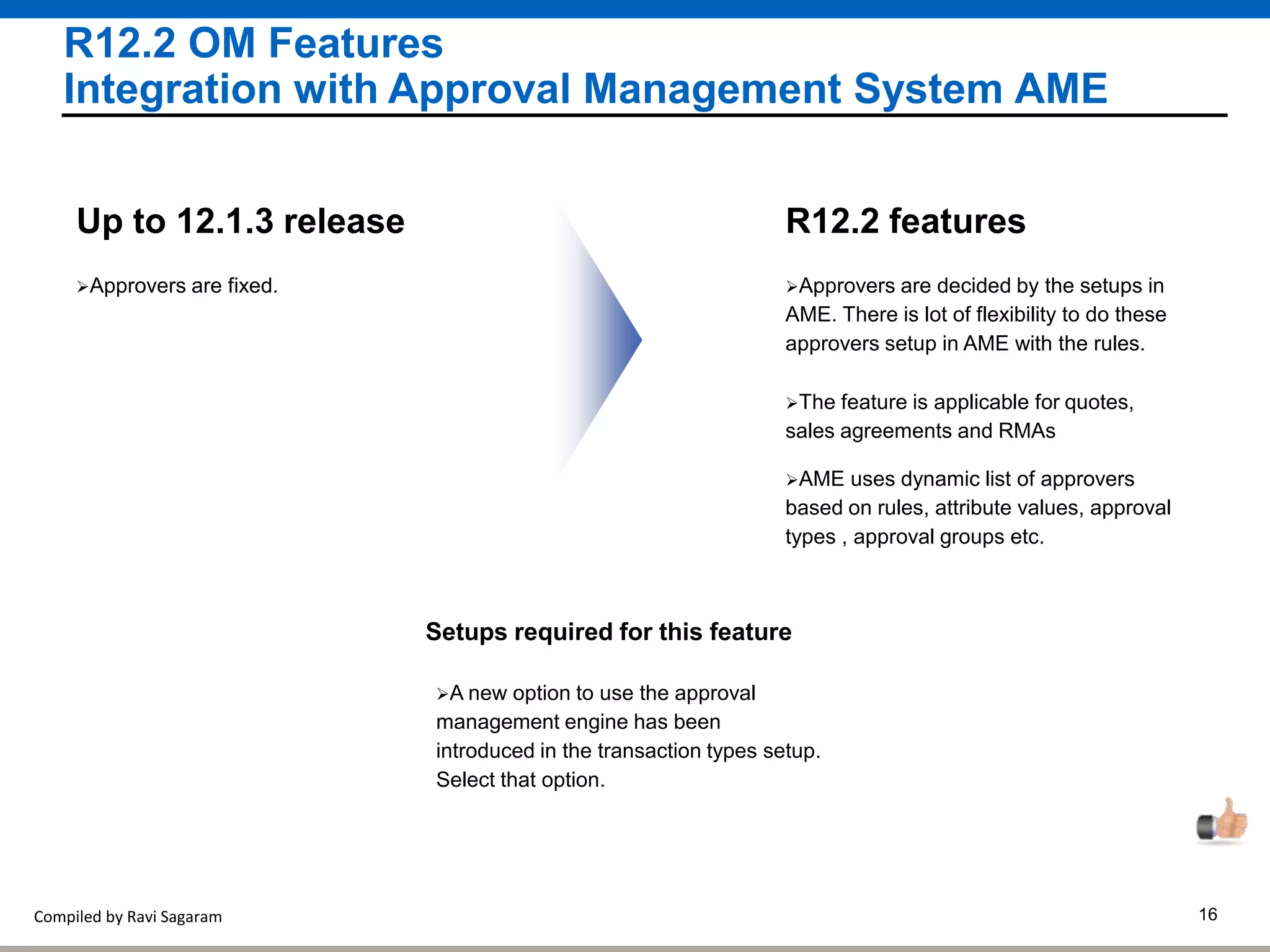 R12.2 OM Features
Integration with Approval Management System AME

Up to 12.1.3 release

➢Approvers are fixed.

R12.2 features

➢Approvers are decided by the setups in AME. There is lot of flexibility to do these approvers setup in AME with the rules.

➢The feature is applicable for quotes, sales agreements and RMAs

➢AME uses dynamic list of approvers based on rules, attribute values, approval types , approval groups etc.

Setups required for this feature

➢A new option to use the approval management engine has been introduced in the transaction types setup. Select that option.

Compiled by Ravi Sagaram

16